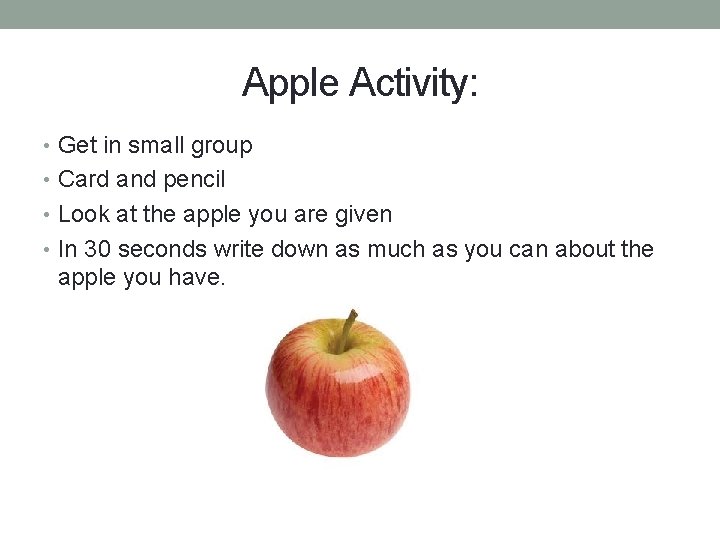 Apple Activity:

• Get in small group
• Card and pencil
• Look at the apple you are given
• In 30 seconds write down as much as you can about the apple you have.